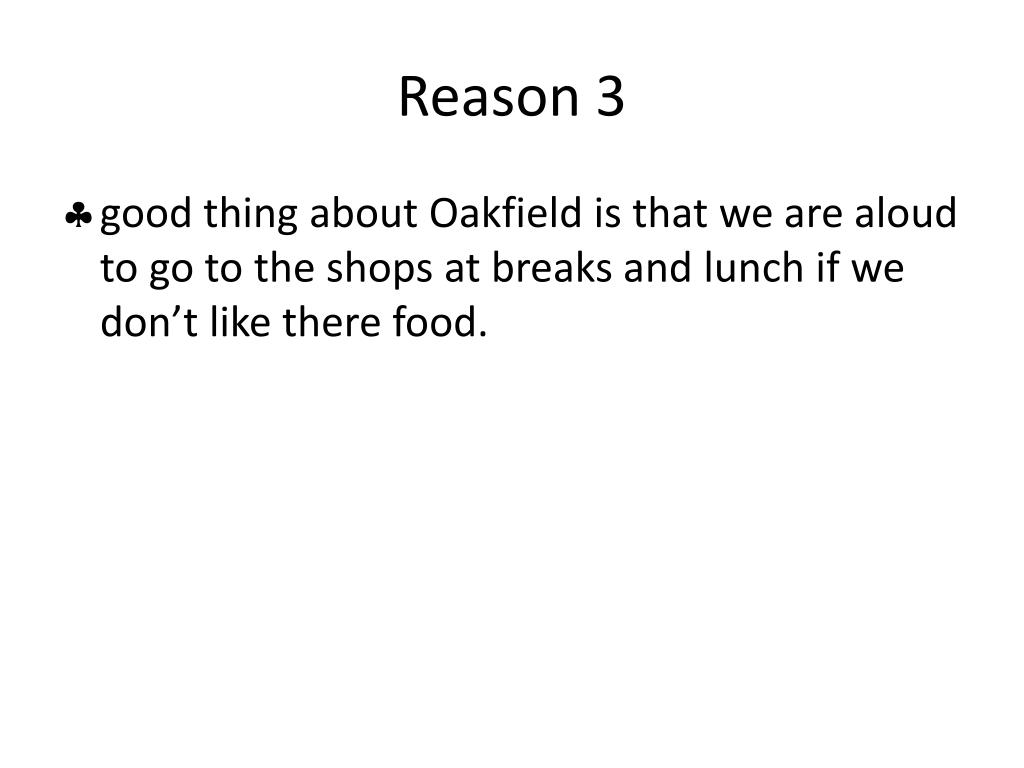 Reason 3

♣ good thing about Oakfield is that we are aloud to go to the shops at breaks and lunch if we don’t like there food.